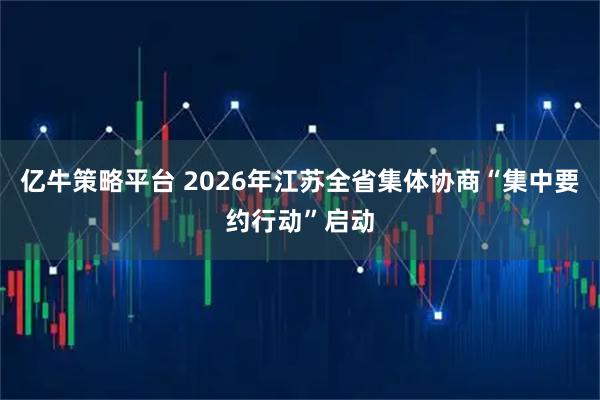 亿牛策略平台 2026年江苏全省集体协商“集中要约行动”启动